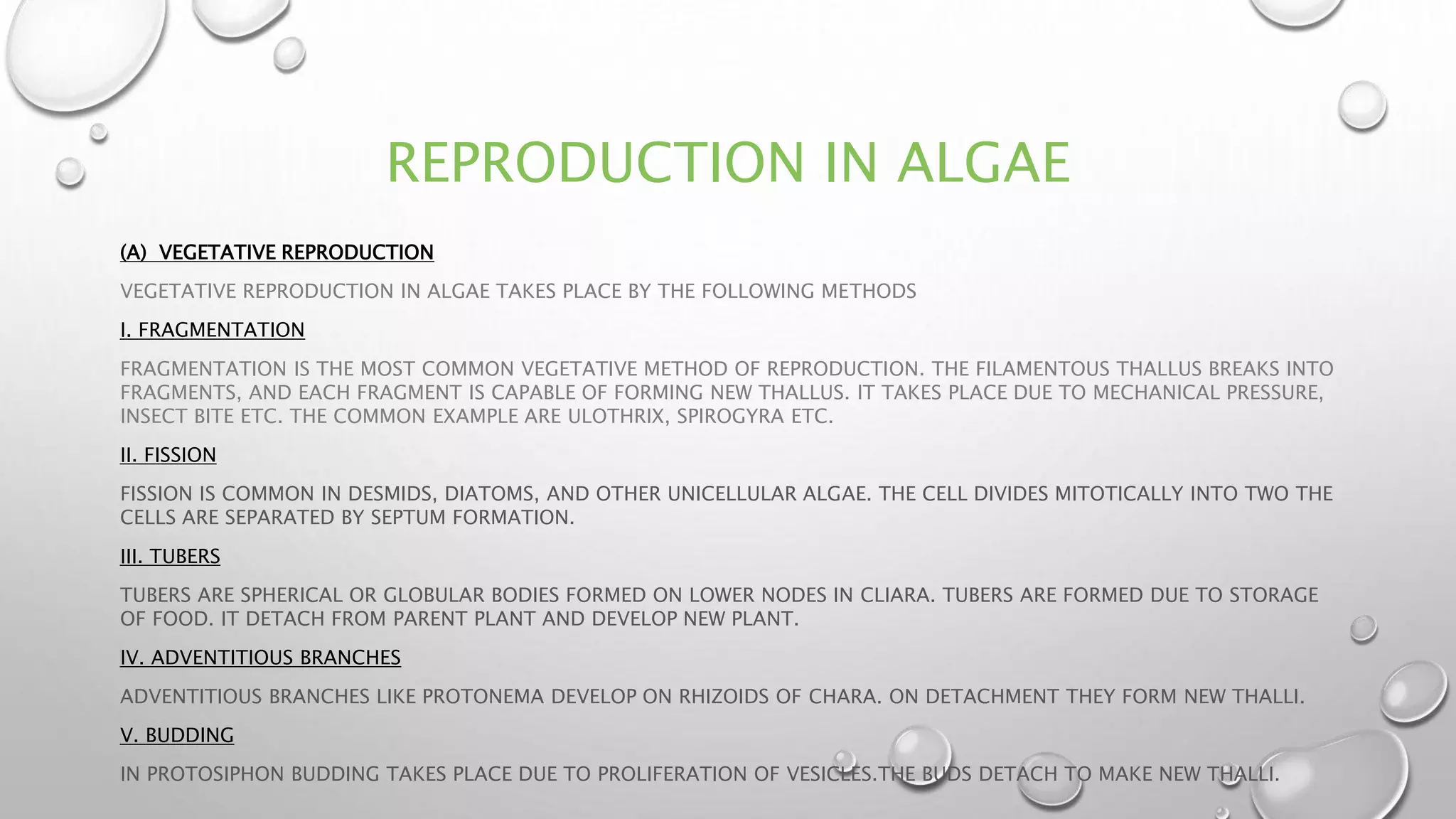 REPRODUCTION IN ALGAE

(A) VEGETATIVE REPRODUCTION

VEGETATIVE REPRODUCTION IN ALGAE TAKES PLACE BY THE FOLLOWING METHODS

I. FRAGMENTATION

FRAGMENTATION IS THE MOST COMMON VEGETATIVE METHOD OF REPRODUCTION. THE FILAMENTOUS THALLUS BREAKS INTO FRAGMENTS, AND EACH FRAGMENT IS CAPABLE OF FORMING NEW THALLUS. IT TAKES PLACE DUE TO MECHANICAL PRESSURE, INSECT BITE ETC. THE COMMON EXAMPLE ARE ULOTHRIX, SPIROGYRA ETC.

II. FISSION

FISSION IS COMMON IN DESMIDS, DIATOMS, AND OTHER UNICELLULAR ALGAE. THE CELL DIVIDES MITOTICALLY INTO TWO THE CELLS ARE SEPARATED BY SEPTUM FORMATION.

III. TUBERS

TUBERS ARE SPHERICAL OR GLOBULAR BODIES FORMED ON LOWER NODES IN CLIARA. TUBERS ARE FORMED DUE TO STORAGE OF FOOD. IT DETACH FROM PARENT PLANT AND DEVELOP NEW PLANT.

IV. ADVENTITIOUS BRANCHES

ADVENTITIOUS BRANCHES LIKE PROTONEMA DEVELOP ON RHIZOIDS OF CHARA. ON DETACHMENT THEY FORM NEW THALLI.

V. BUDDING

IN PROTOSIPHON BUDDING TAKES PLACE DUE TO PROLIFERATION OF VESICLES.THE BUDS DETACH TO MAKE NEW THALLI.